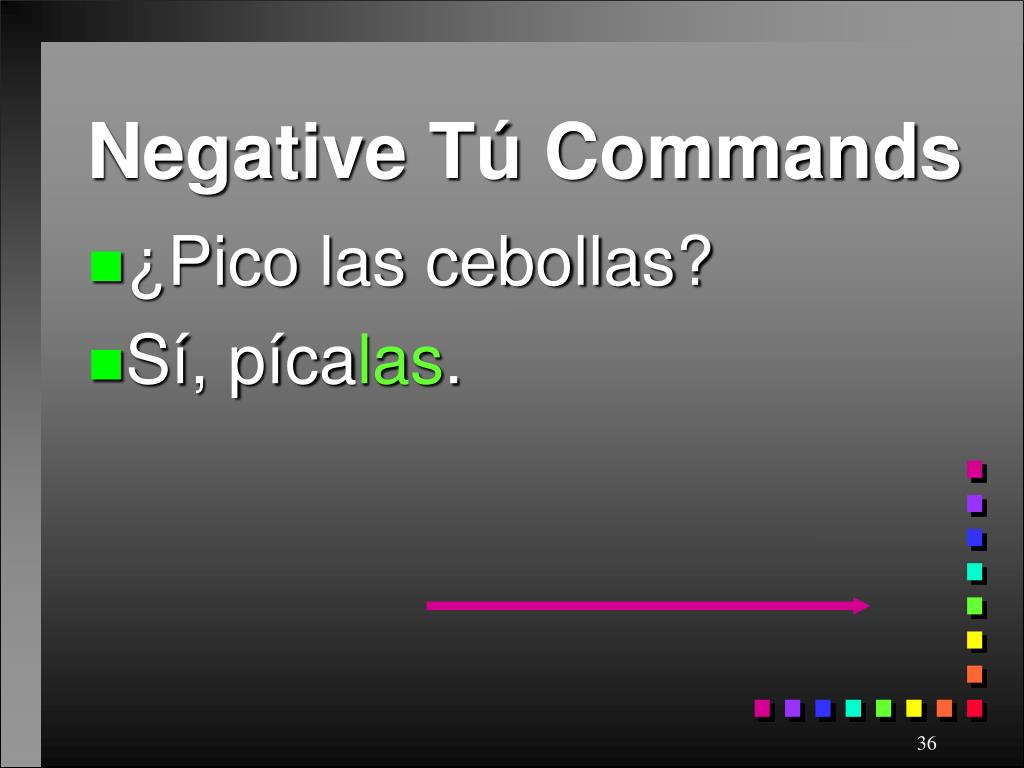 Negative Tú Commands

¿Pico las cebollas?

Sí, pícalas.

36